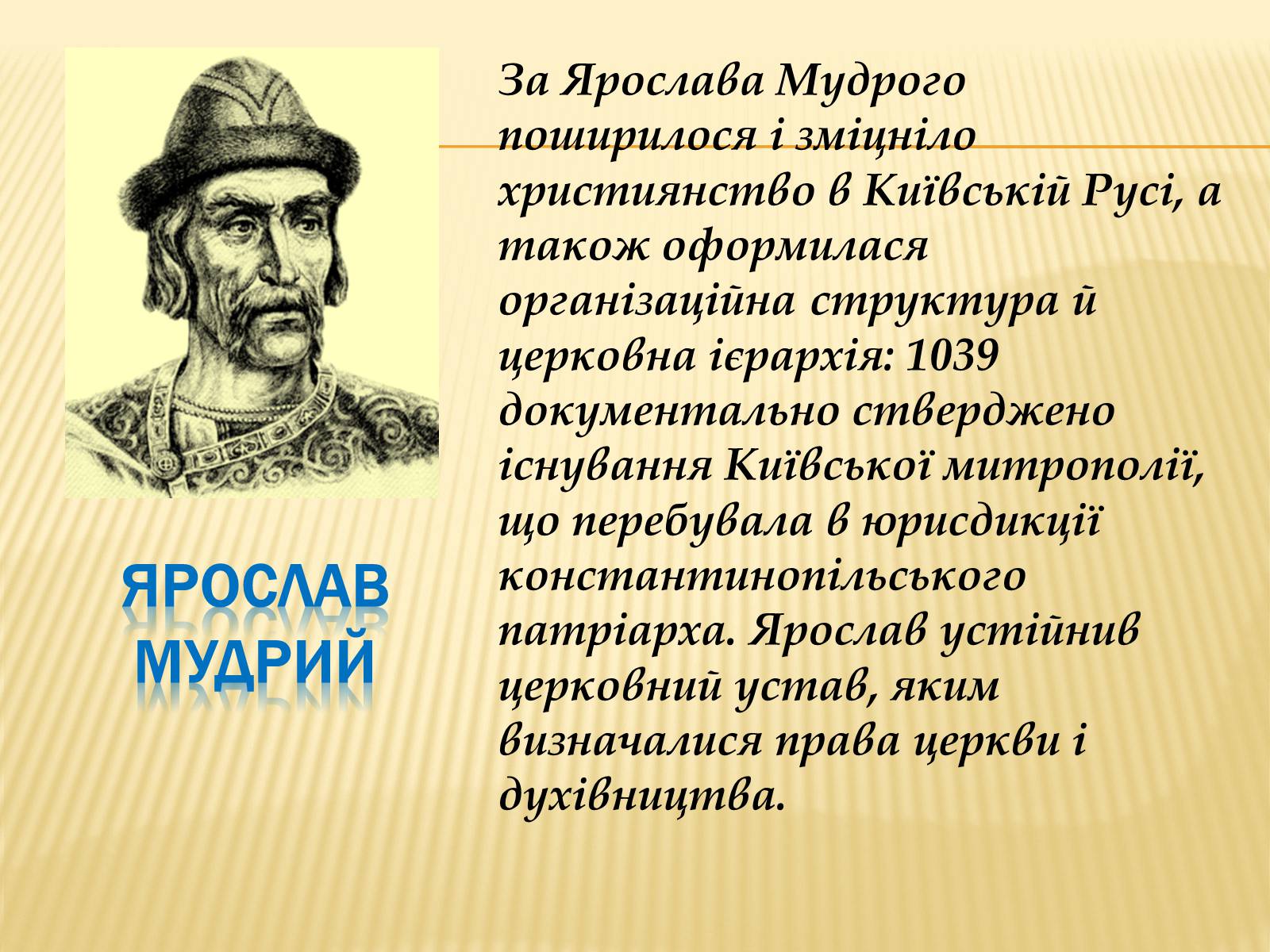 ЯРОСЛАВ МУДРИЙ

За Ярослава Мудрого поширилося і зміцніло християнство в Київській Русі, а також оформилася організаційна структура й церковна ієрархія: 1039 документально стверджено існування Київської митрополії, що перебувала в юрисдикції константинопільського патріарха. Ярослав устійнив церковний устав, яким визначалися права церкви і духівництва.